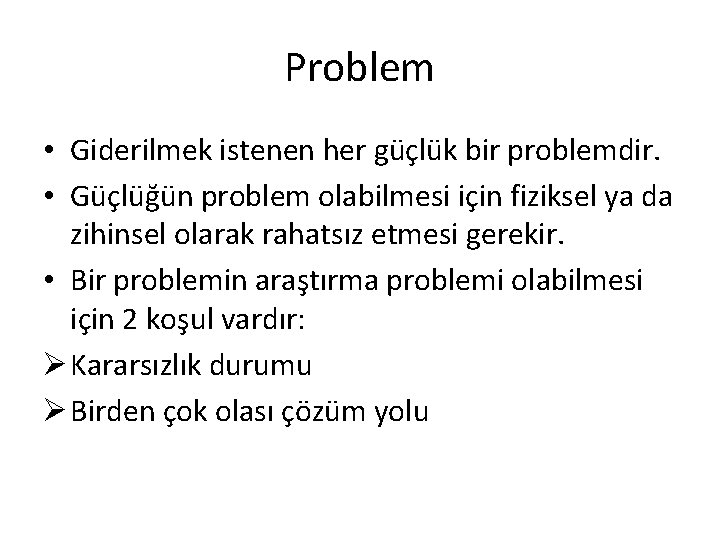 Problem

• Giderilmek istenen her güçlük bir problemdir.

• Güçlüğün problem olabilmesi için fiziksel ya da zihinsel olarak rahatsız etmesi gerekir.

• Bir problemin araştırma problemi olabilmesi için 2 koşul vardır:

➢ Kararsızlık durumu

➢ Birden çok olası çözüm yolu